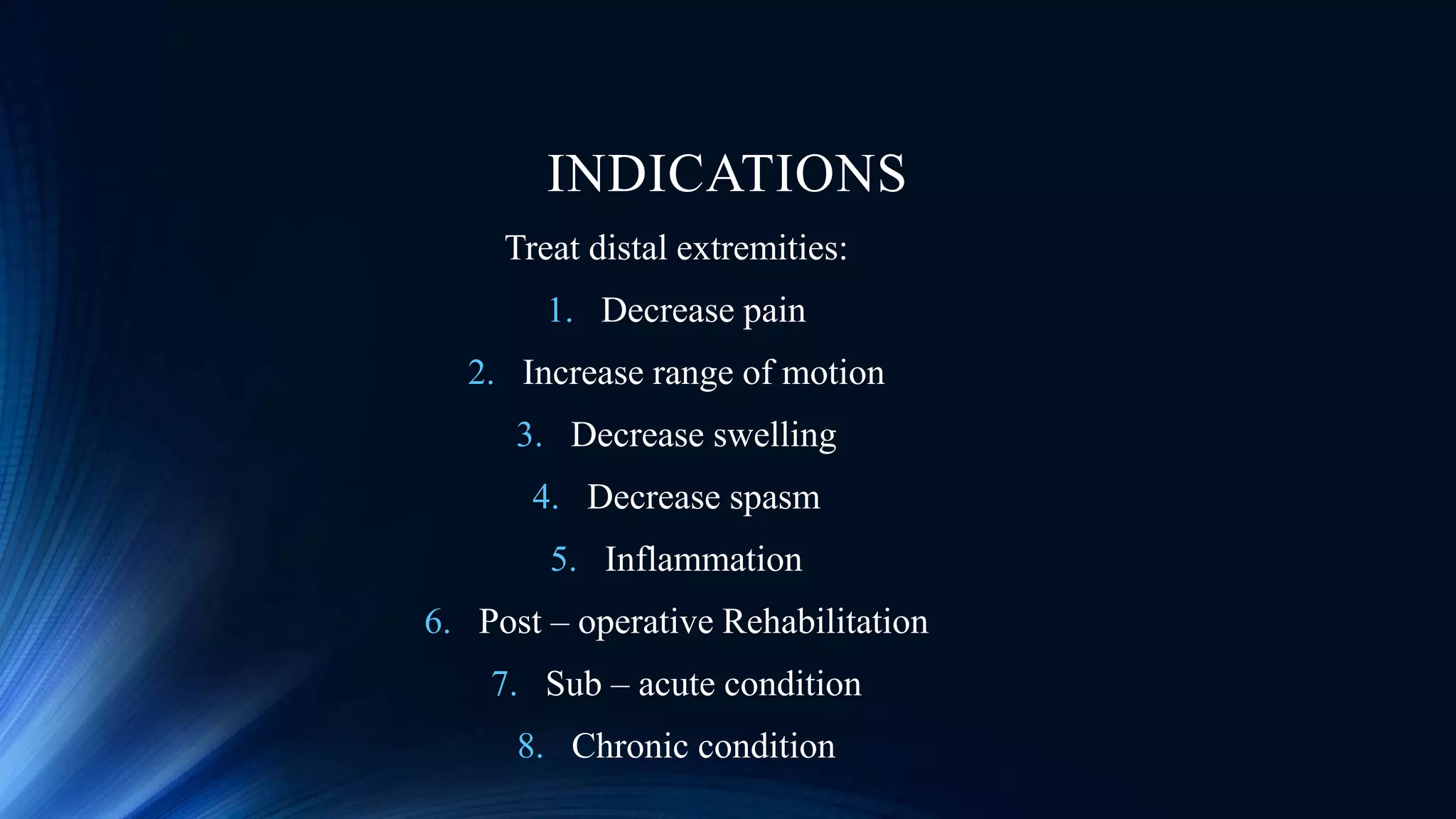 INDICATIONS

Treat distal extremities:

1. Decrease pain
2. Increase range of motion
3. Decrease swelling
4. Decrease spasm
5. Inflammation
6. Post – operative Rehabilitation
7. Sub – acute condition
8. Chronic condition